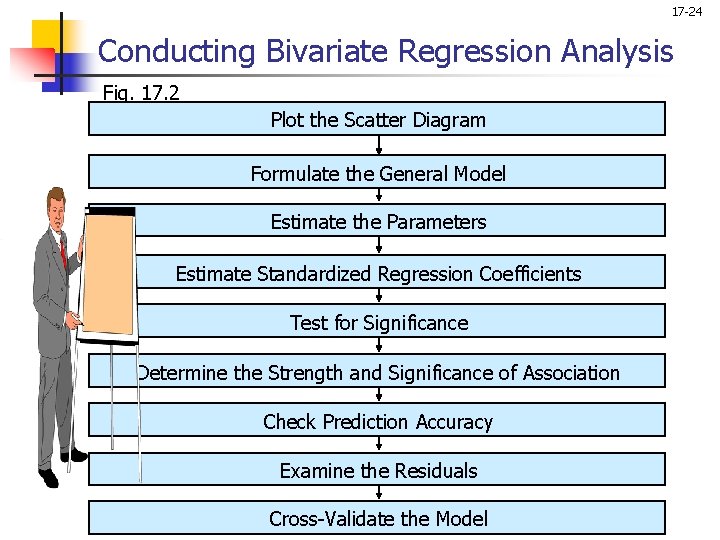 17-24

Conducting Bivariate Regression Analysis

Fig. 17.2

Plot the Scatter Diagram

Formulate the General Model

Estimate the Parameters

Estimate Standardized Regression Coefficients

Test for Significance

Determine the Strength and Significance of Association

Check Prediction Accuracy

Examine the Residuals

Cross-Validate the Model